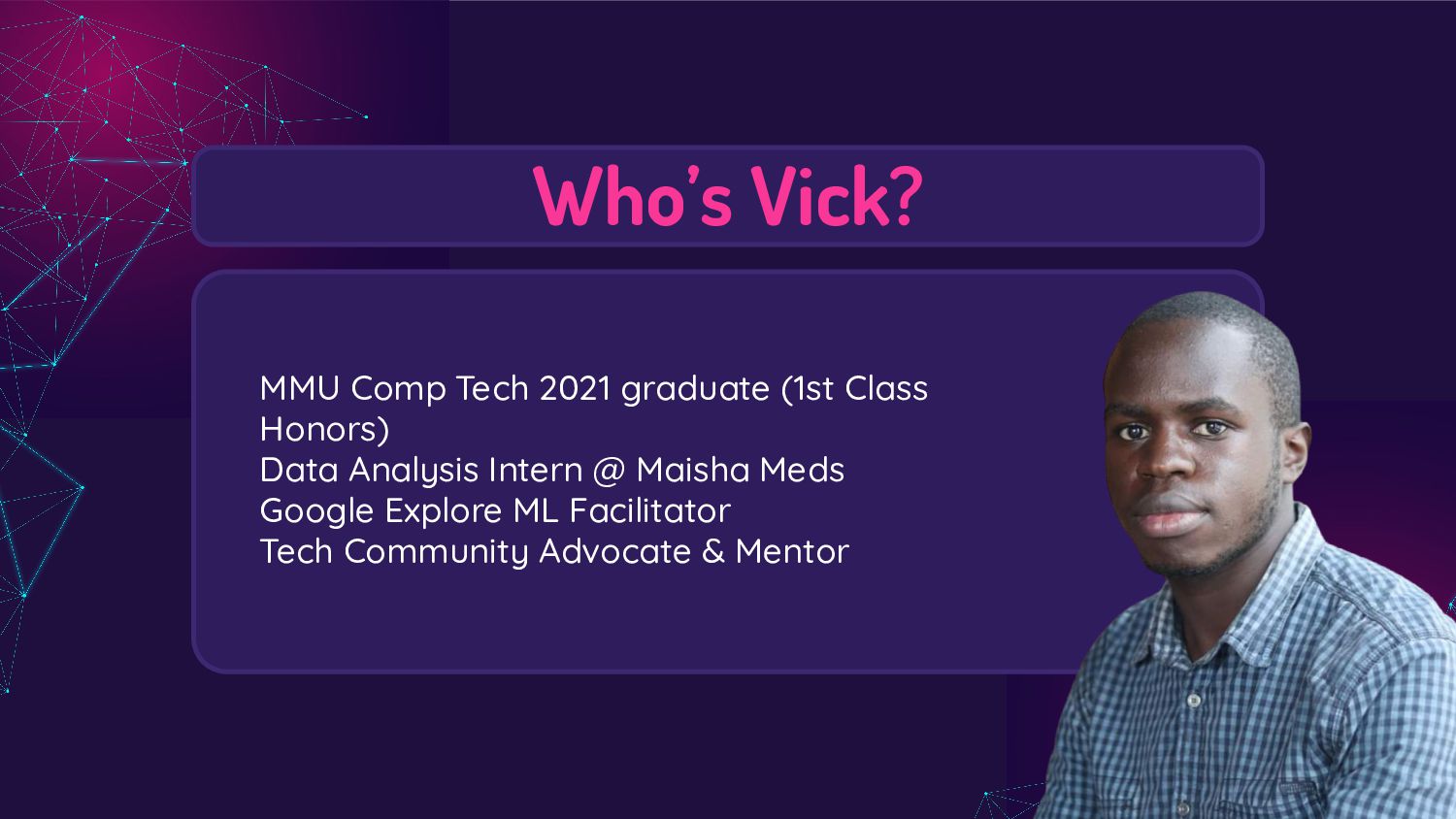 Who's Vick?

MMU Comp Tech 2021 graduate (1st Class Honors)
Data Analysis Intern @ Maisha Meds
Google Explore ML Facilitator
Tech Community Advocate & Mentor